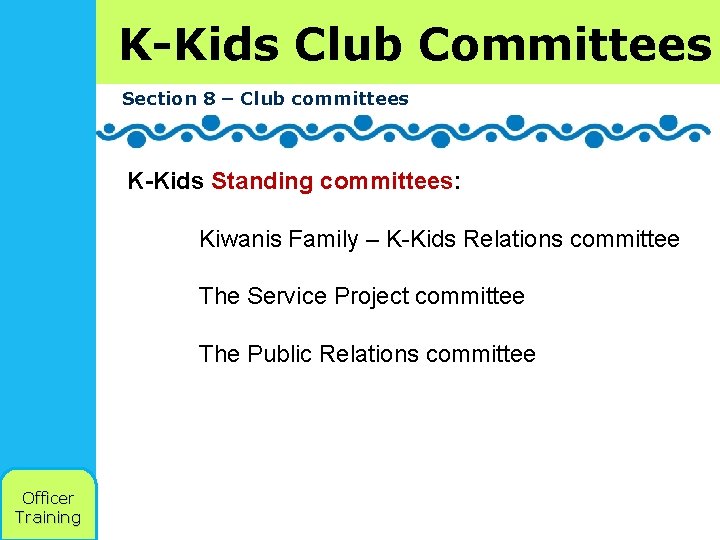 K-Kids Club Committees

Section 8 – Club committees

K-Kids Standing committees:

Kiwanis Family – K-Kids Relations committee

The Service Project committee

The Public Relations committee

Officer Training